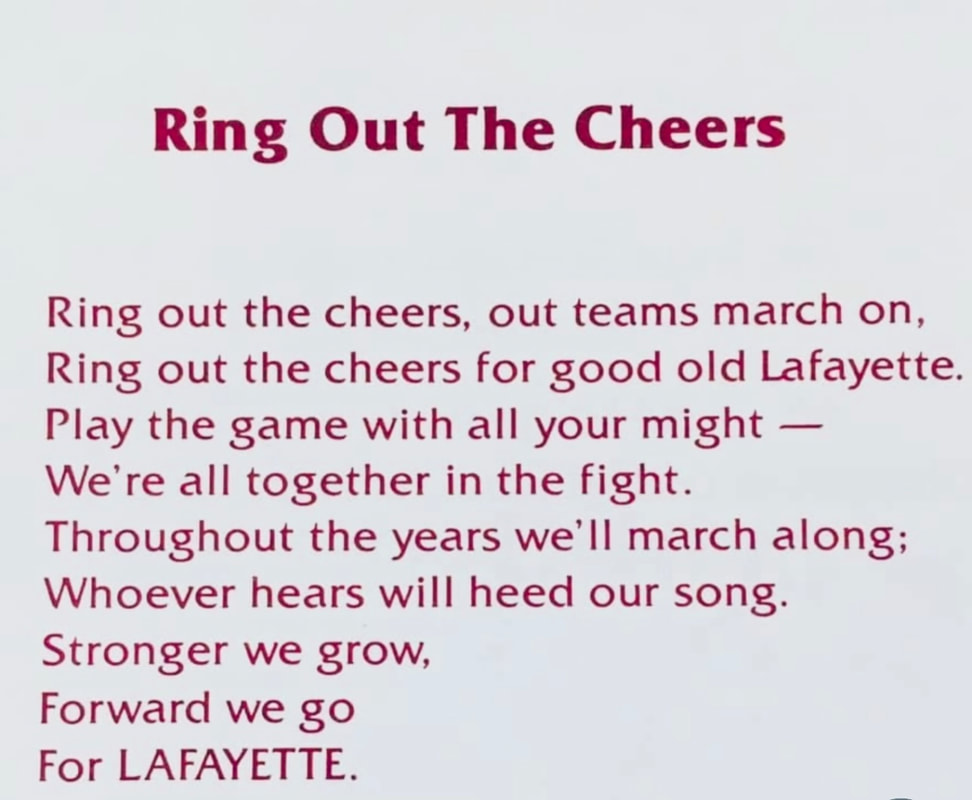 Ring Out The Cheers

Ring out the cheers, out teams march on,
Ring out the cheers for good old Lafayette.
Play the game with all your might —
We're all together in the fight.
Throughout the years we'll march along;
Whoever hears will heed our song.
Stronger we grow,
Forward we go
For LAFAYETTE.